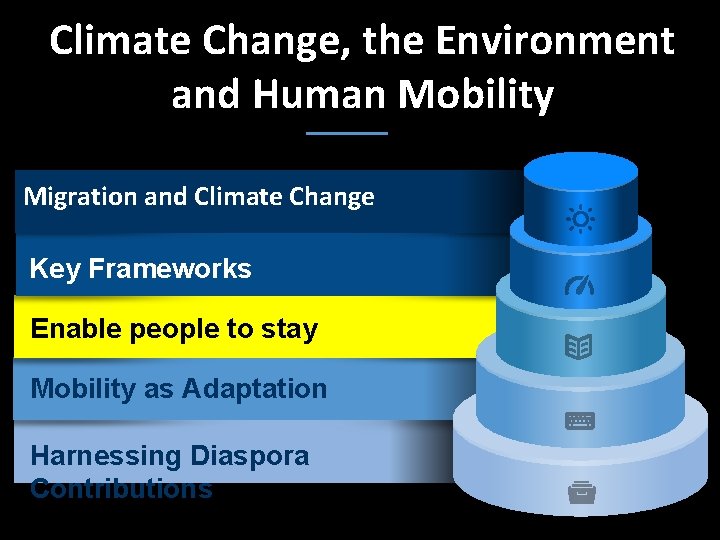 Climate Change, the Environment and Human Mobility

Migration and Climate Change

Key Frameworks

Enable people to stay

Mobility as Adaptation

Harnessing Diaspora Contributions